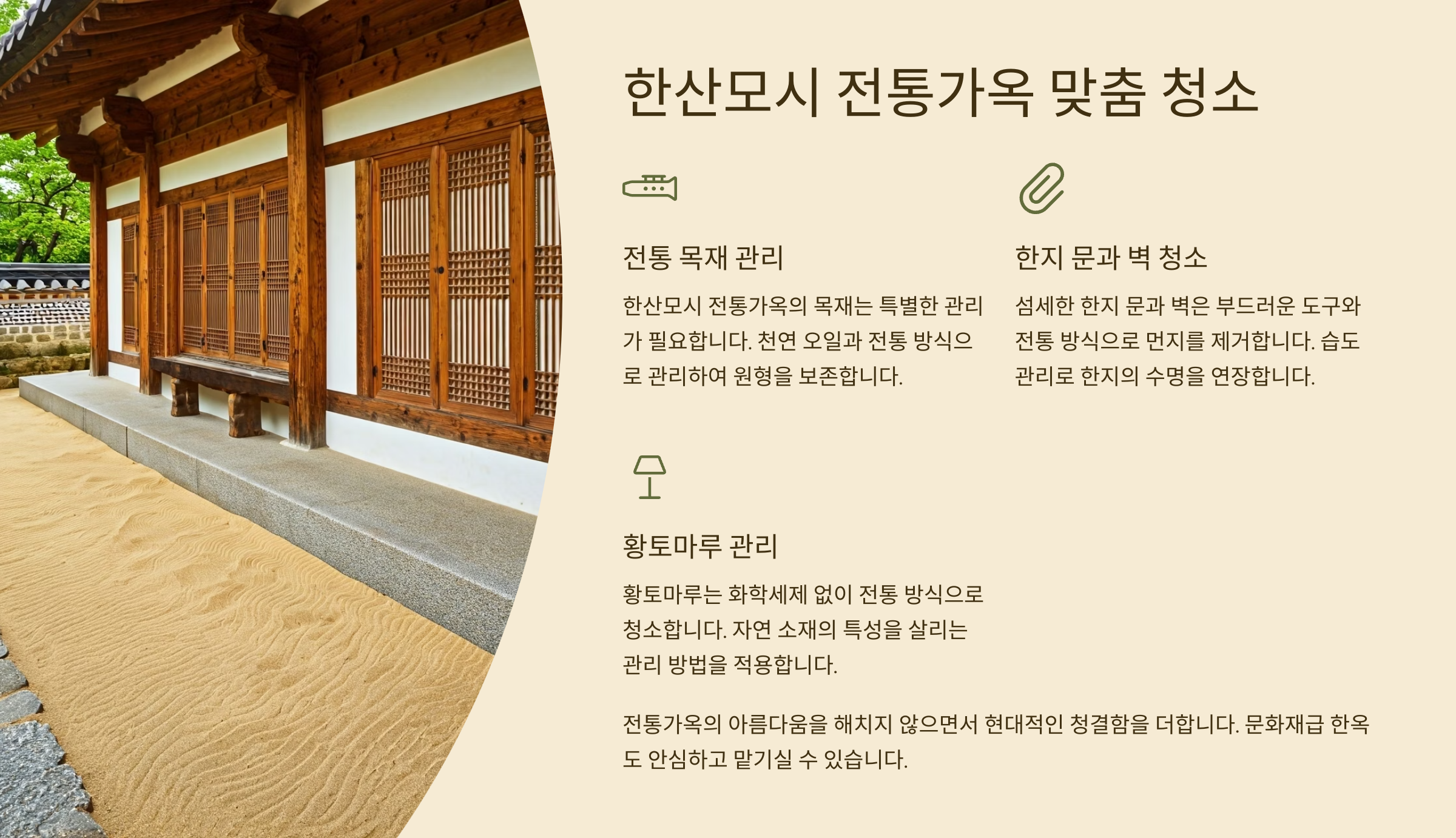 한산모시 전통가옥 맞춤 청소

전통 목재 관리

한산모시 전통가옥의 목재는 특별한 관리가 필요합니다. 천연 오일과 전통 방식으로 관리하여 원형을 보존합니다.

한지 문과 벽 청소

섬세한 한지 문과 벽은 부드러운 도구와 전통 방식으로 먼지를 제거합니다. 습도 관리로 한지의 수명을 연장합니다.

황토마루 관리

황토마루는 화학세제 없이 전통 방식으로 청소합니다. 자연 소재의 특성을 살리는 관리 방법을 적용합니다.

전통가옥의 아름다움을 해치지 않으면서 현대적인 청결함을 더합니다. 문화재급 한옥도 안심하고 맡기실 수 있습니다.